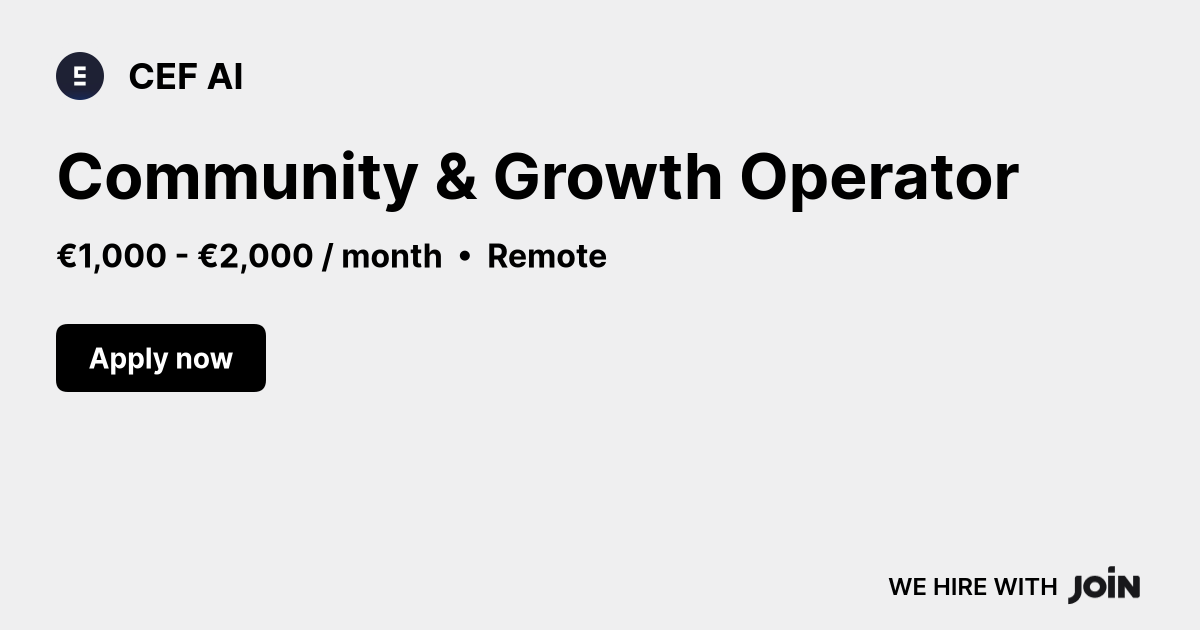 CEF AI

Community & Growth Operator

€1,000 - €2,000 / month • Remote

Apply now

WE HIRE WITH JOIN